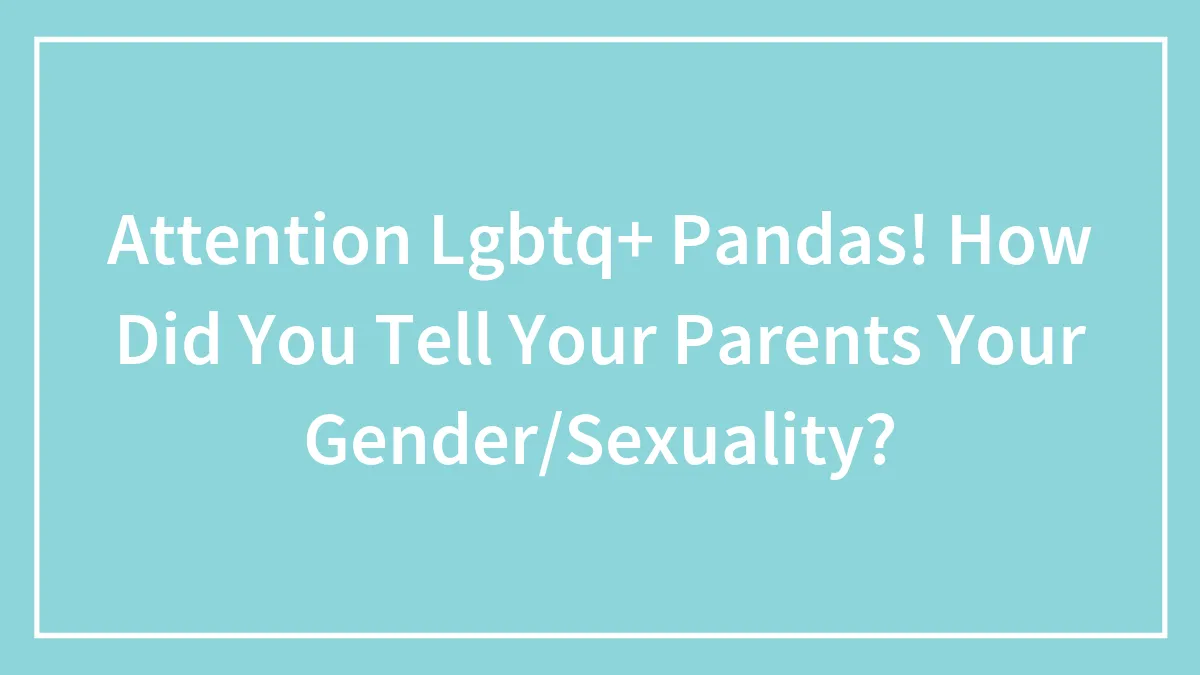 Attention Lgbtq+ Pandas! How Did You Tell Your Parents Your Gender/Sexuality?